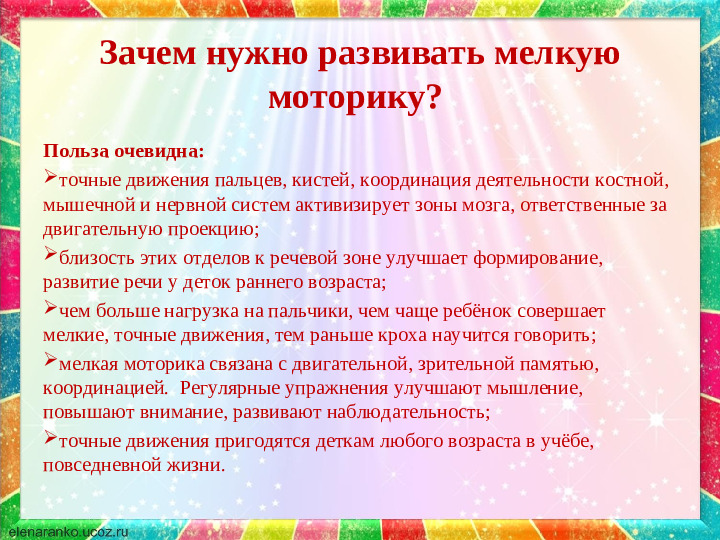 Зачем нужно развивать мелкую моторику?

Польза очевидна:

➢точные движения пальцев, кистей, координация деятельности костной, мышечной и нервной систем активизирует зоны мозга, ответственные за двигательную проекцию;

➢близость этих отделов к речевой зоне улучшает формирование, развитие речи у деток раннего возраста;

➢чем больше нагрузка на пальчики, чем чаще ребёнок совершает мелкие, точные движения, тем раньше кроха научится говорить;

➢мелкая моторика связана с двигательной, зрительной памятью, координацией. Регулярные упражнения улучшают мышление, повышают внимание, развивают наблюдательность;

➢точные движения пригодятся деткам любого возраста в учёбе, повседневной жизни.

elenaranko.ucoz.ru